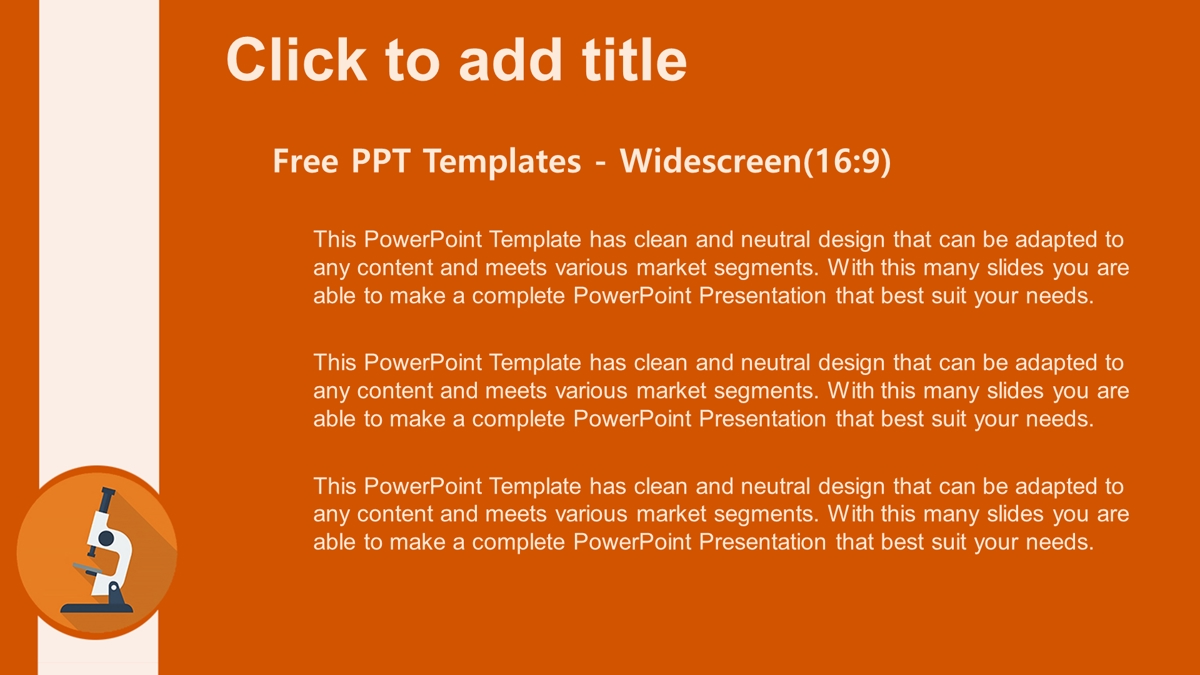 Click to add title

Free PPT Templates - Widescreen(16:9)

This PowerPoint Template has clean and neutral design that can be adapted to any content and meets various market segments. With this many slides you are able to make a complete PowerPoint Presentation that best suit your needs.

This PowerPoint Template has clean and neutral design that can be adapted to any content and meets various market segments. With this many slides you are able to make a complete PowerPoint Presentation that best suit your needs.

This PowerPoint Template has clean and neutral design that can be adapted to any content and meets various market segments. With this many slides you are able to make a complete PowerPoint Presentation that best suit your needs.